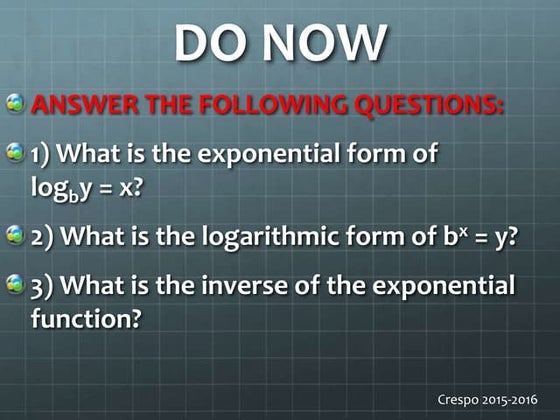 DO NOW

ANSWER THE FOLLOWING QUESTIONS:

1) What is the exponential form of $\log_b y = x$?

2) What is the logarithmic form of $b^x = y$?

3) What is the inverse of the exponential function?

Crespo 2015-2016